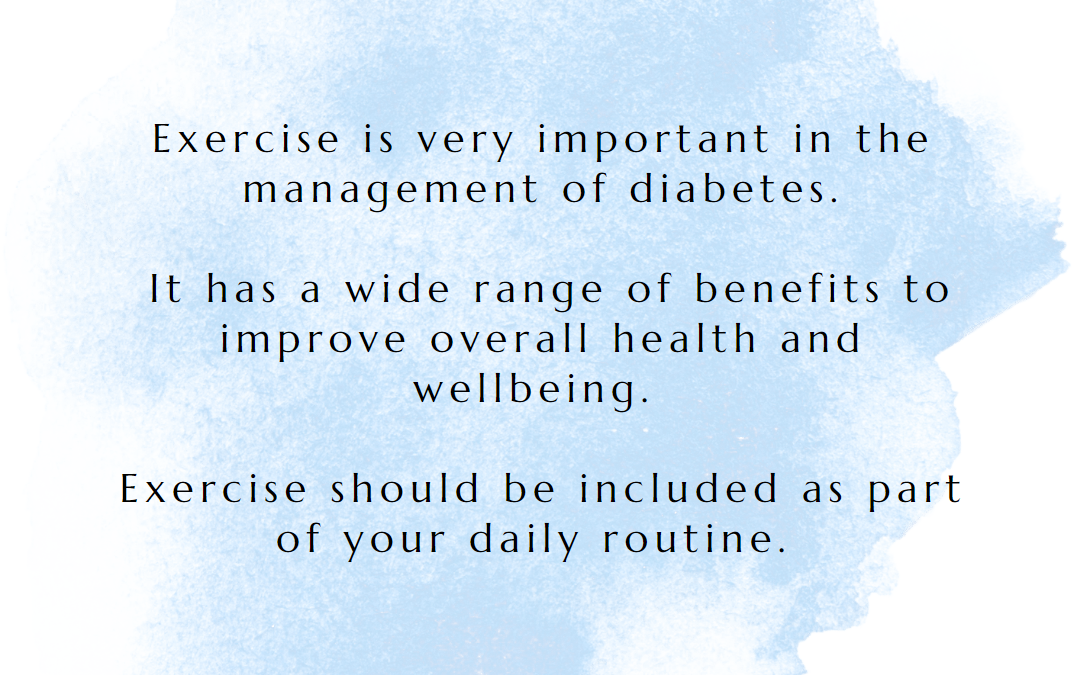 Exercise is very important in the management of diabetes.

It has a wide range of benefits to improve overall health and wellbeing.

Exercise should be included as part of your daily routine.